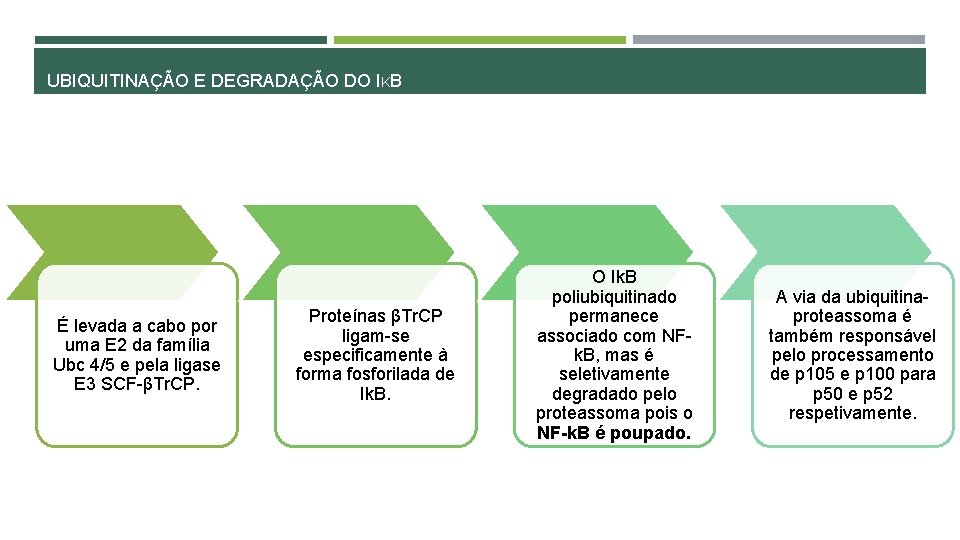 UBIQUITINAÇÃO E DEGRADAÇÃO DO IκB

É levada a cabo por uma E2 da família Ubc 4/5 e pela ligase E3 SCF-βTrCP.

Proteínas βTrCP ligam-se especificamente à forma fosforilada de IkB.

O IkB poliubiquitinado permanece associado com NF-kB, mas é seletivamente degradado pelo proteassoma pois o NF-kB é poupado.

A via da ubiquitina-proteassoma é também responsável pelo processamento de p105 e p100 para p50 e p52 respetivamente.